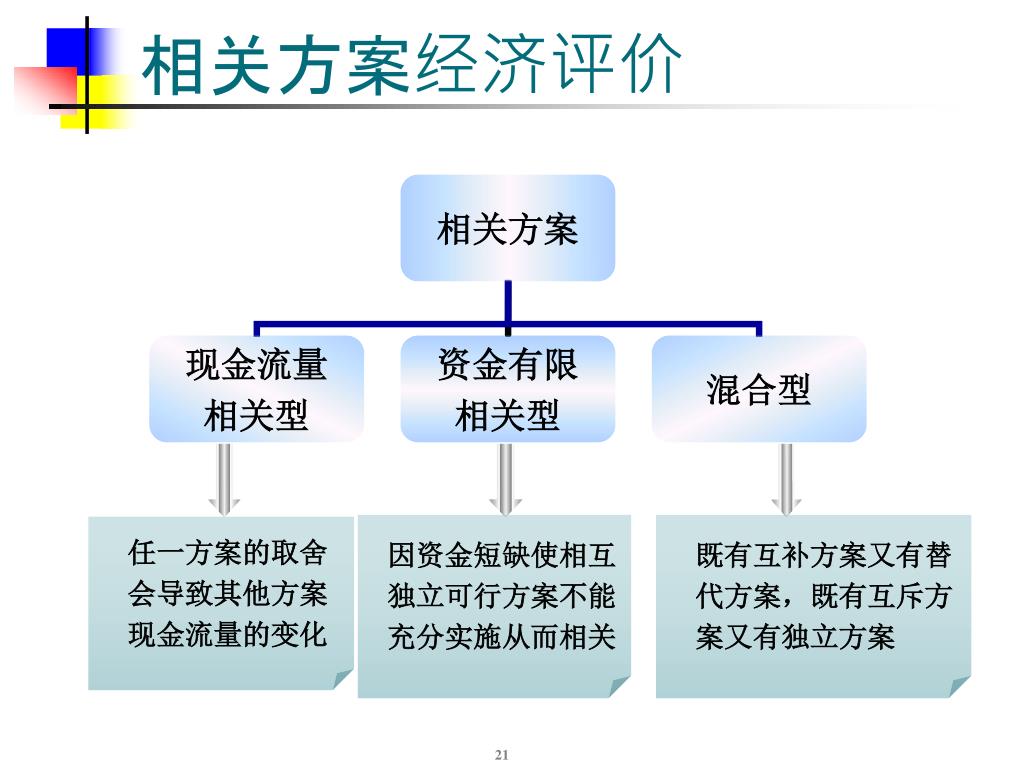 相关方案经济评价

相关方案

现金流量相关型

资金有限相关型

混合型

任一方案的取舍会导致其他方案现金流量的变化

因资金短缺使相互独立可行方案不能充分实施从而相关

既有互补方案又有替代方案，既有互斥方案又有独立方案

21